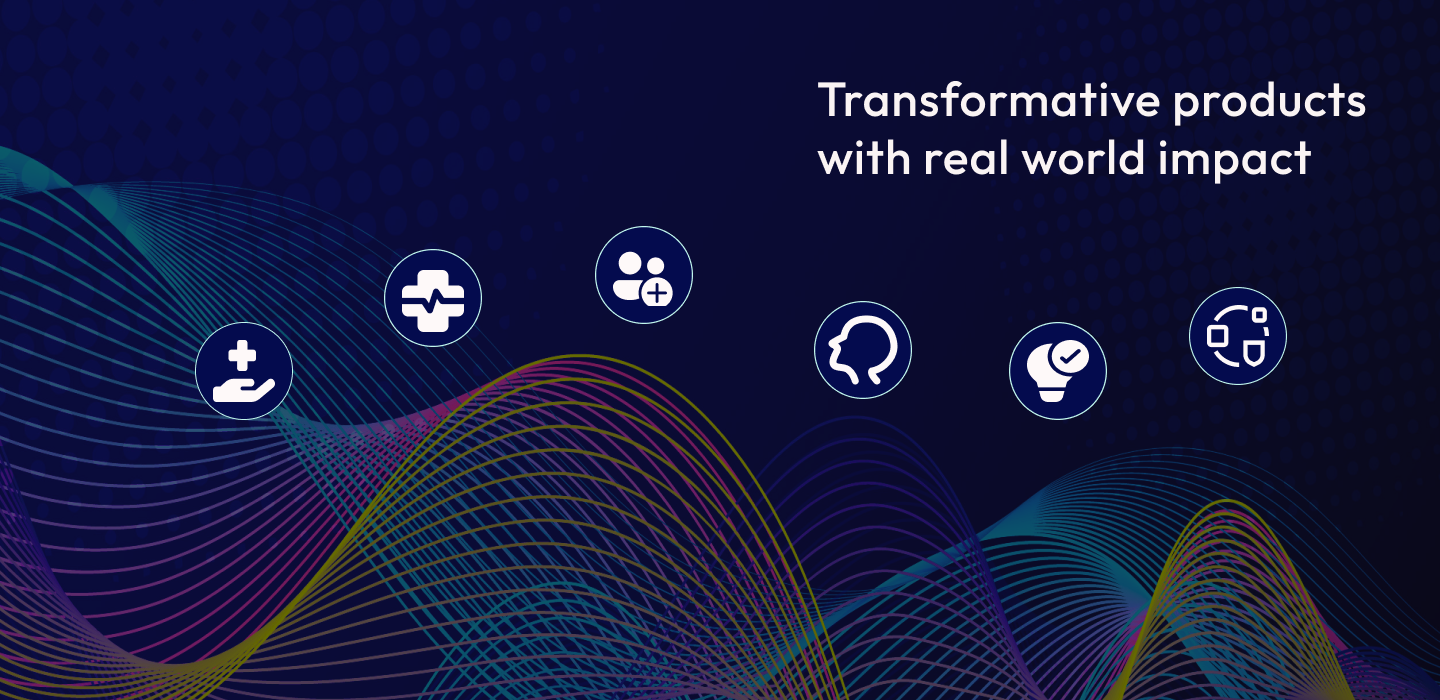 Transformative products with real world impact